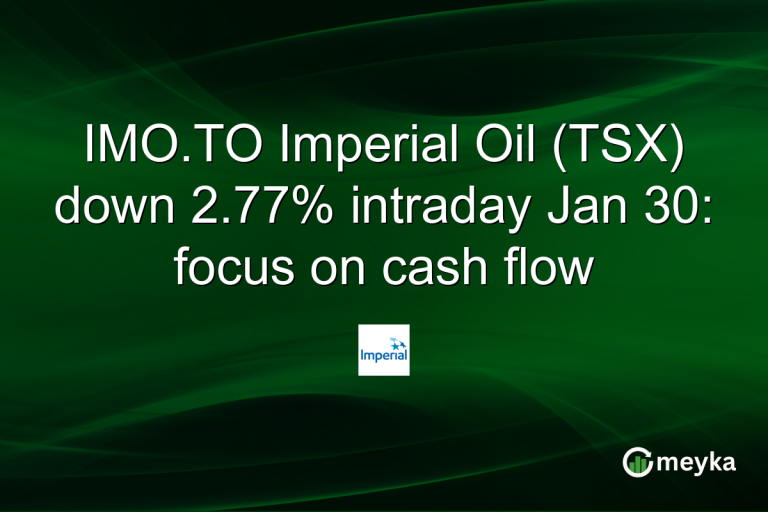 IMO.TO Imperial Oil (TSX) down 2.77% intraday Jan 30: focus on cash flow

Imperial

meyka